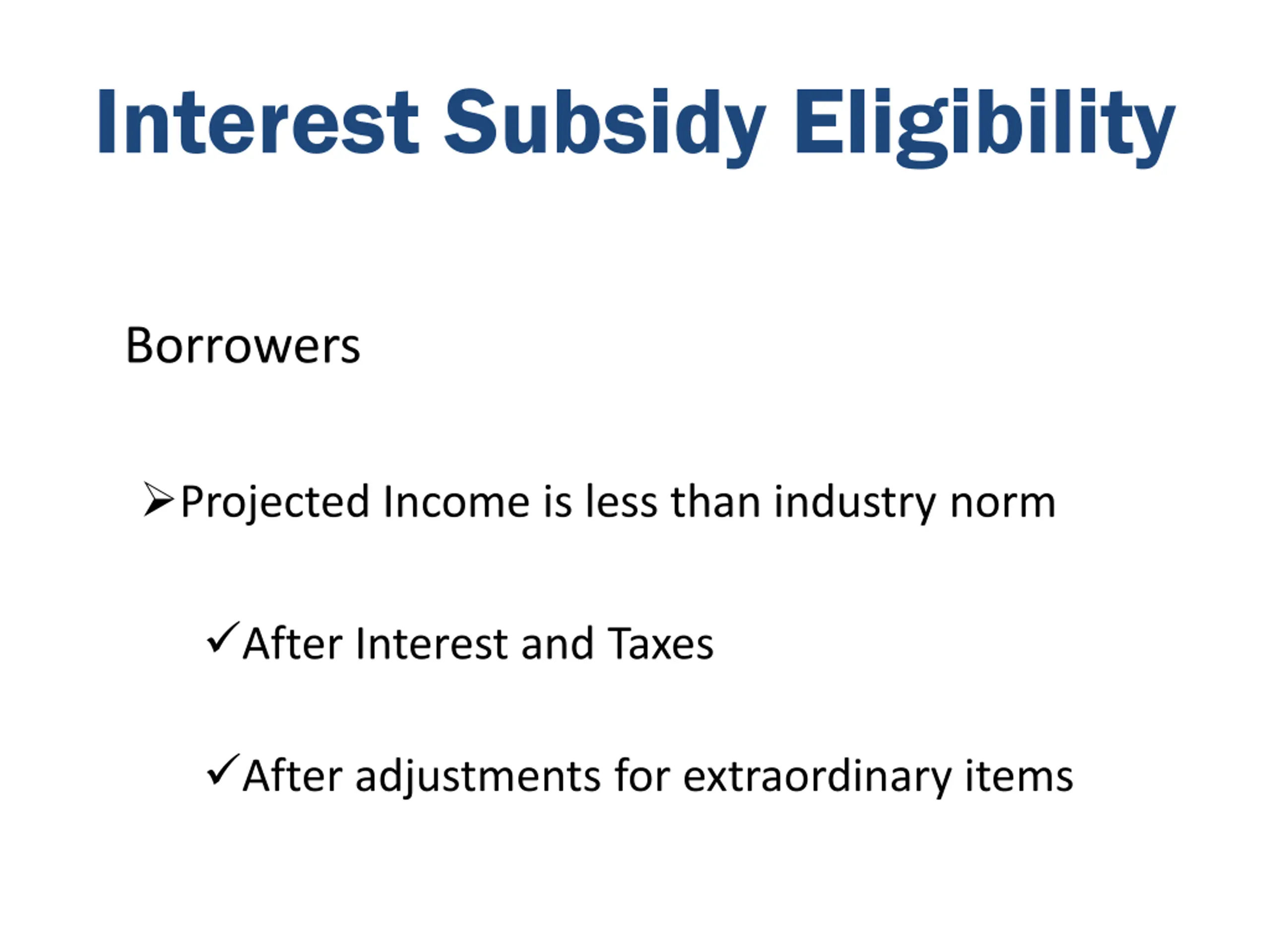 Interest Subsidy Eligibility

Borrowers

➢Projected Income is less than industry norm

✓After Interest and Taxes

✓After adjustments for extraordinary items